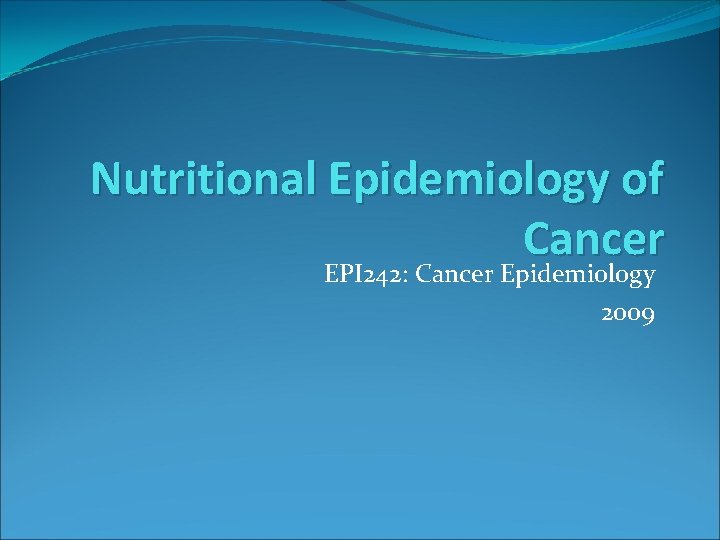 Nutritional Epidemiology of Cancer

EPI242: Cancer Epidemiology

2009